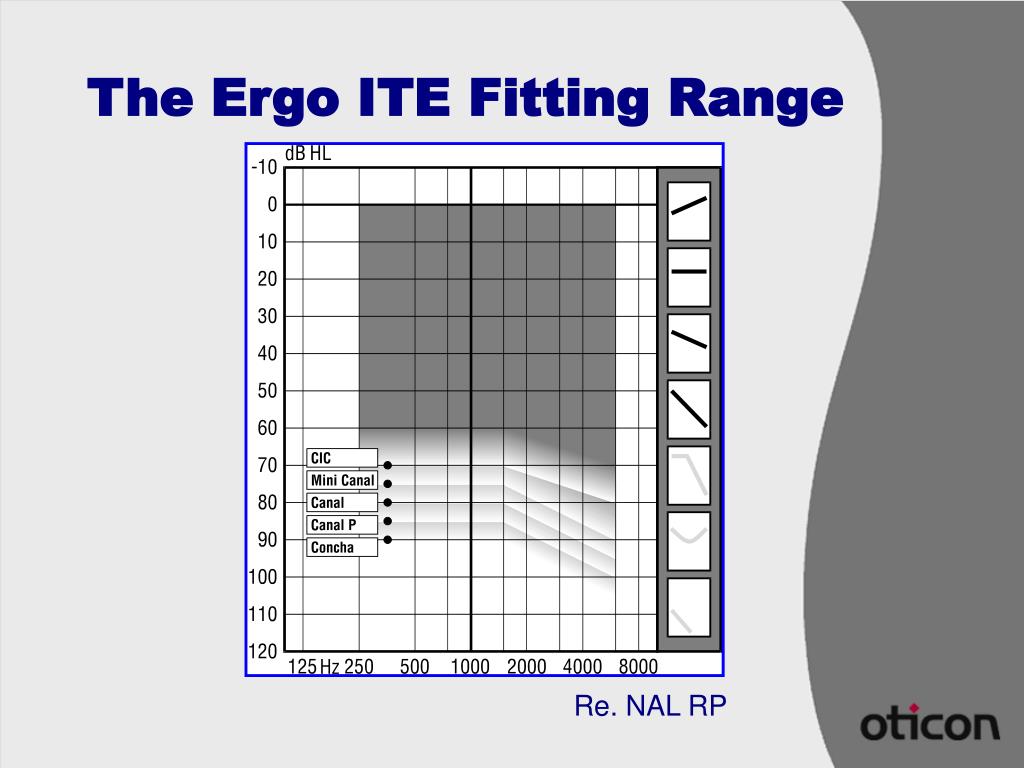 The Ergo ITE Fitting Range

dB HL
-10
0
10
20
30
40
50
60
70
80
90
100
110
120

CIC
Mini Canal
Canal
Canal P
Concha

125 Hz 250 500 1000 2000 4000 8000

Re. NAL RP

oticon